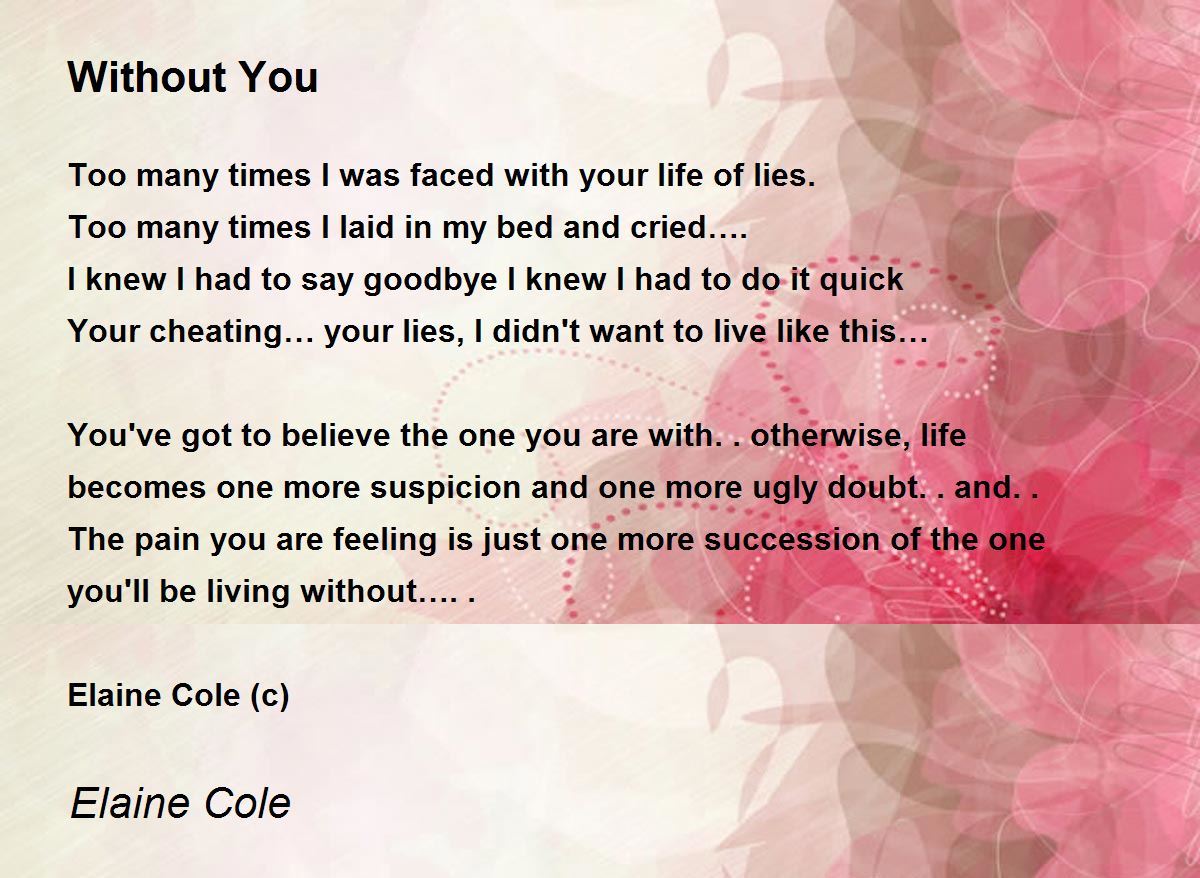 Without You

Too many times I was faced with your life of lies.
Too many times I laid in my bed and cried….
I knew I had to say goodbye I knew I had to do it quick
Your cheating… your lies, I didn't want to live like this…

You've got to believe the one you are with. . otherwise, life becomes one more suspicion and one more ugly doubt. . and. . The pain you are feeling is just one more succession of the one you'll be living without…. .

Elaine Cole (c)

Elaine Cole